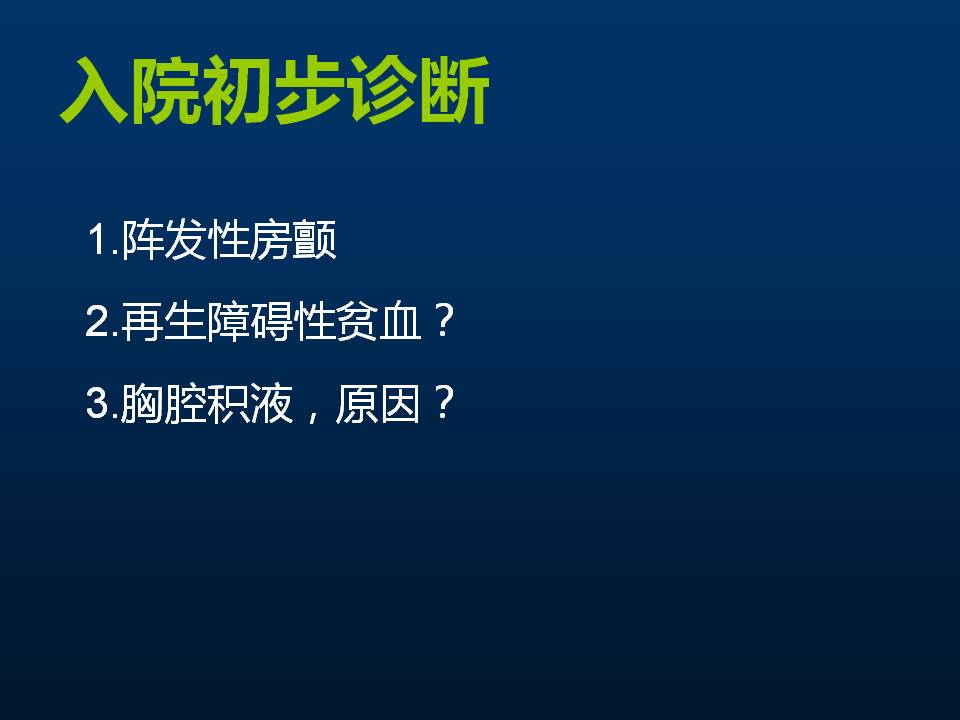 入院初步诊断

1.阵发性房颤

2.再生障碍性贫血？

3.胸腔积液，原因？